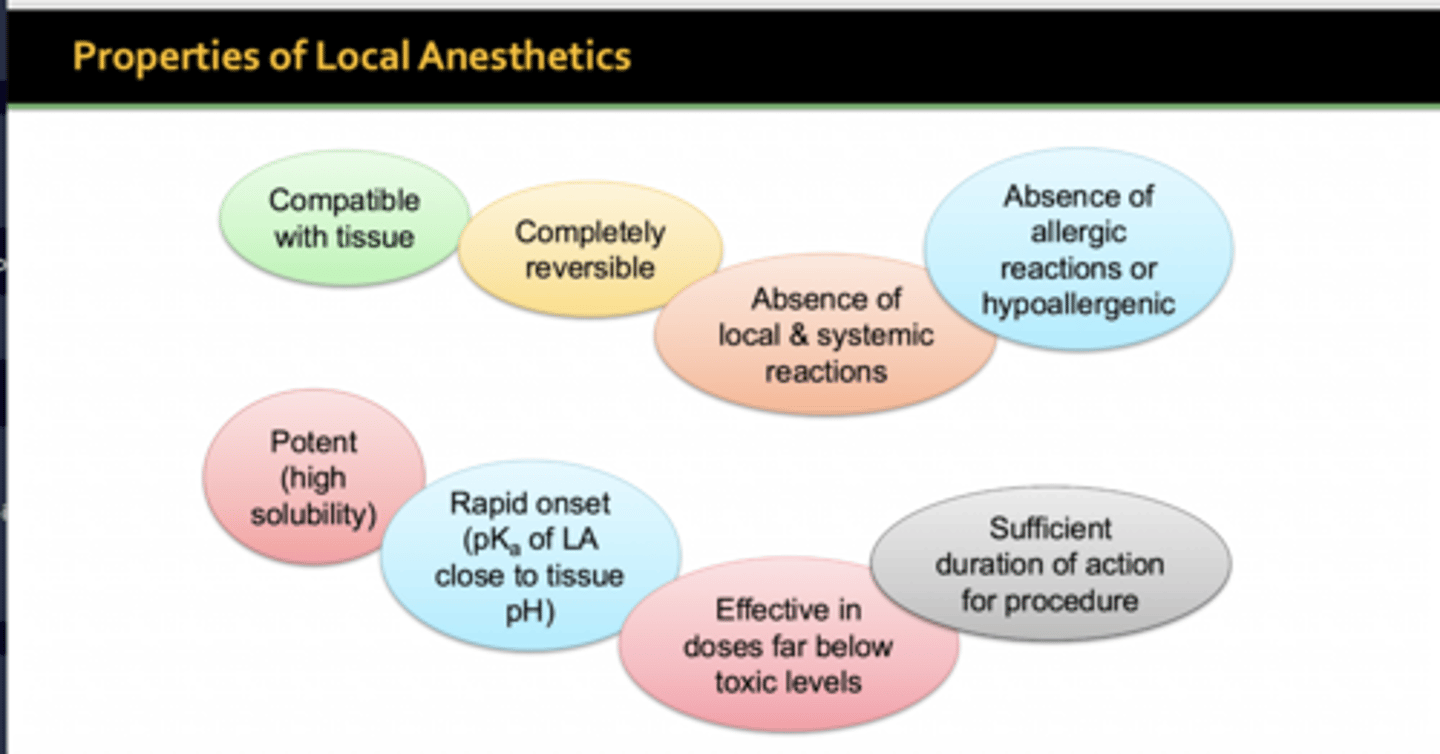 Properties of Local Anesthetics

Compatible with tissue

Completely reversible

Absence of local & systemic reactions

Absence of allergic reactions or hypoallergenic

Potent (high solubility)

Rapid onset ($pK_a$ of LA close to tissue pH)

Effective in doses far below toxic levels

Sufficient duration of action for procedure